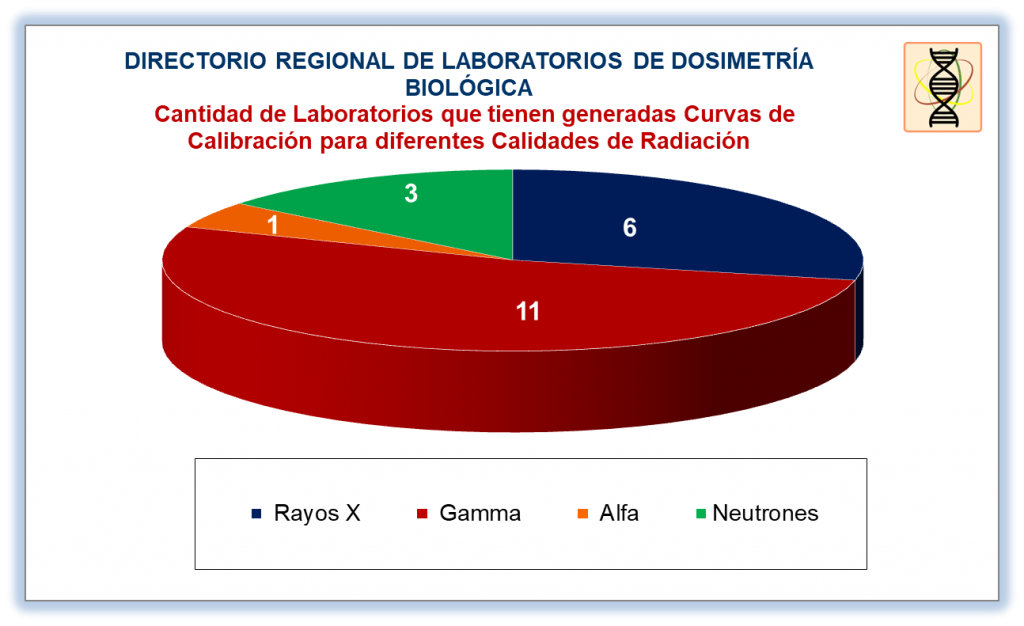 DIRECTORIO REGIONAL DE LABORATORIOS DE DOSIMETRÍA BIOLÓGICA

Cantidad de Laboratorios que tienen generadas Curvas de Calibración para diferentes Calidades de Radiación

3

1

6

11

Rayos X Gamma Alfa Neutrones